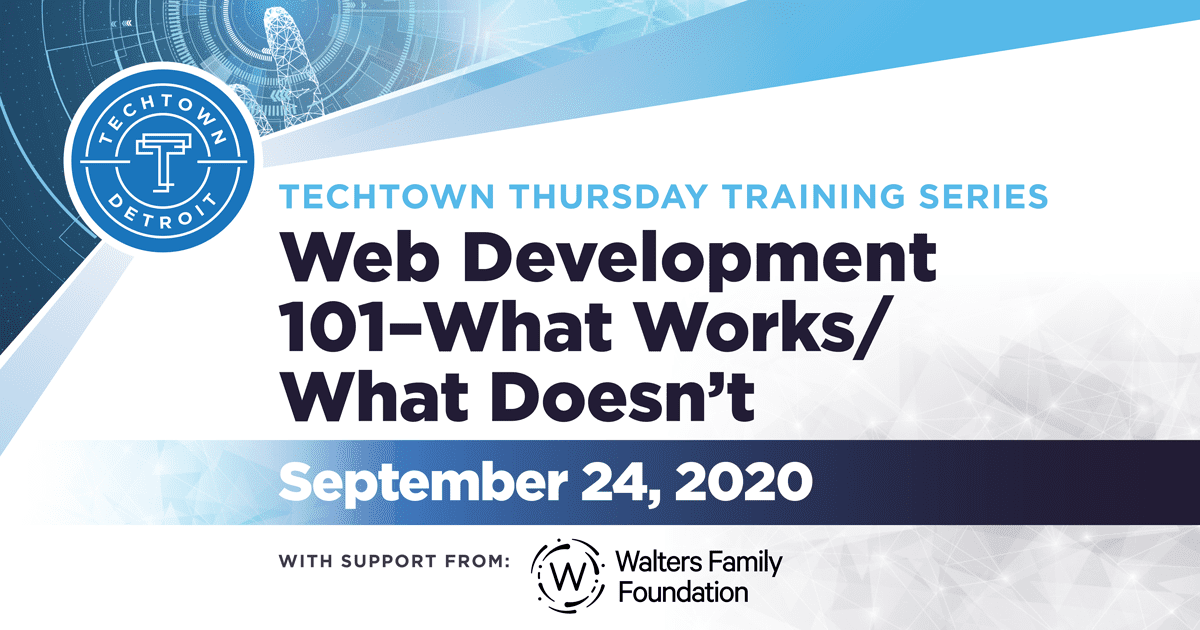 TECHTOWN
T
DETROIT

TECHTOWN THURSDAY TRAINING SERIES
Web Development 101–What Works/ What Doesn't

September 24, 2020

WITH SUPPORT FROM:
W
Walters Family Foundation